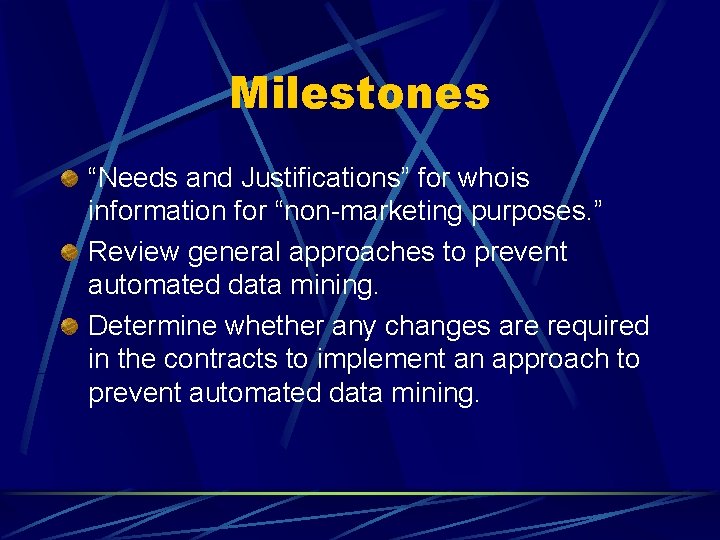 Milestones

“Needs and Justifications” for whois information for “non-marketing purposes.”

Review general approaches to prevent automated data mining.

Determine whether any changes are required in the contracts to implement an approach to prevent automated data mining.